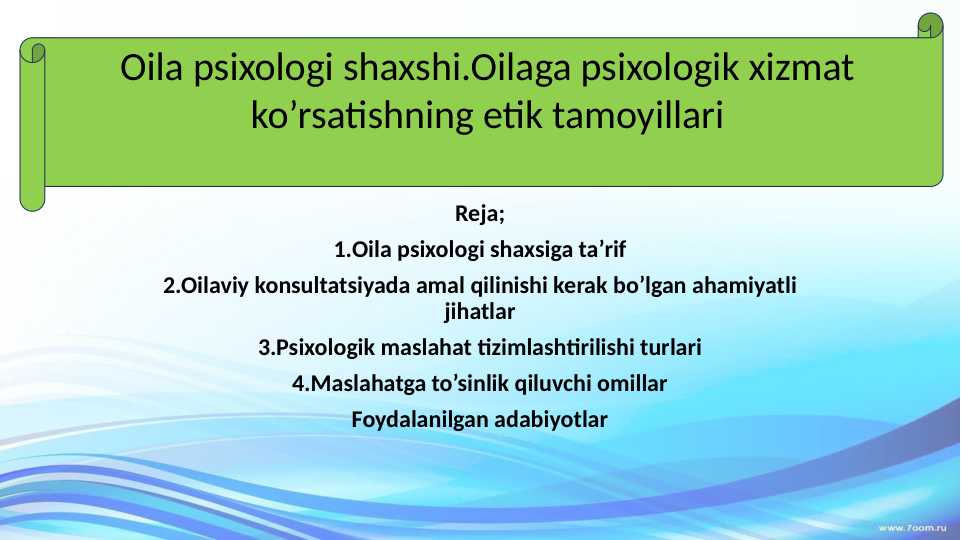 Oila psixologi shaxshi.Oilaga psixologik xizmat ko’rsatishning etik tamoyillari

Reja;

1.Oila psixologi shaxsiga ta’rif

2.Oilaviy konsultatsiyada amal qilinishi kerak bo’lgan ahamiyatli jihatlar

3.Psixologik maslahat tizimlashtirilishi turlari

4.Maslahatga to’sinlik qiluvchi omillar

Foydalanilgan adabiyotlar

www.7oom.ru